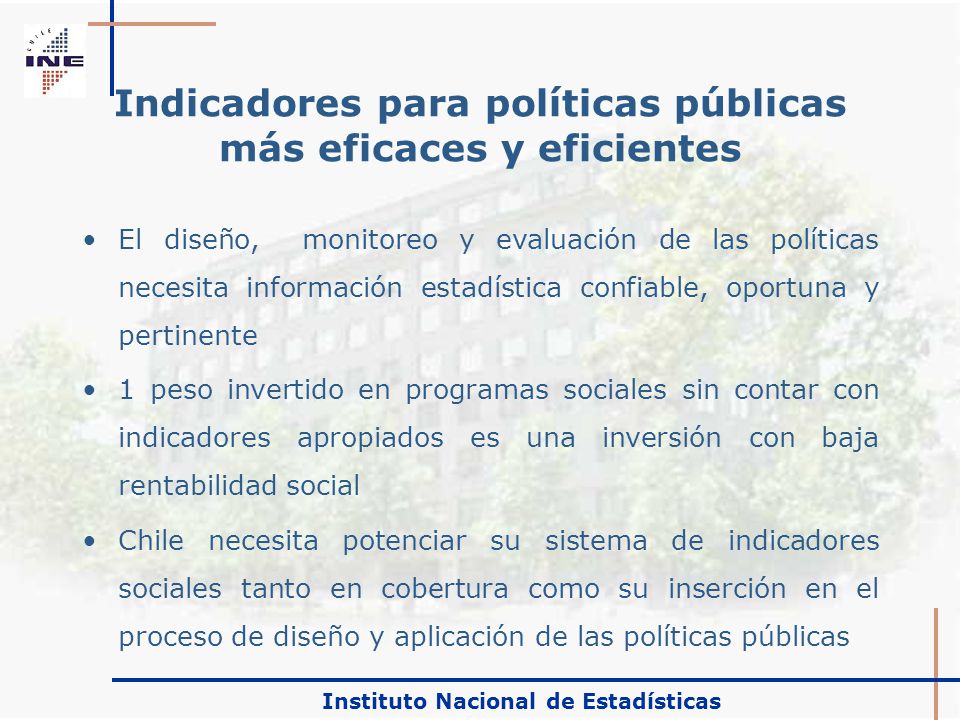 CHILE
INE

Indicadores para políticas públicas más eficaces y eficientes

• El diseño, monitoreo y evaluación de las políticas necesita información estadística confiable, oportuna y pertinente

• 1 peso invertido en programas sociales sin contar con indicadores apropiados es una inversión con baja rentabilidad social

• Chile necesita potenciar su sistema de indicadores sociales tanto en cobertura como su inserción en el proceso de diseño y aplicación de las políticas públicas

Instituto Nacional de Estadísticas